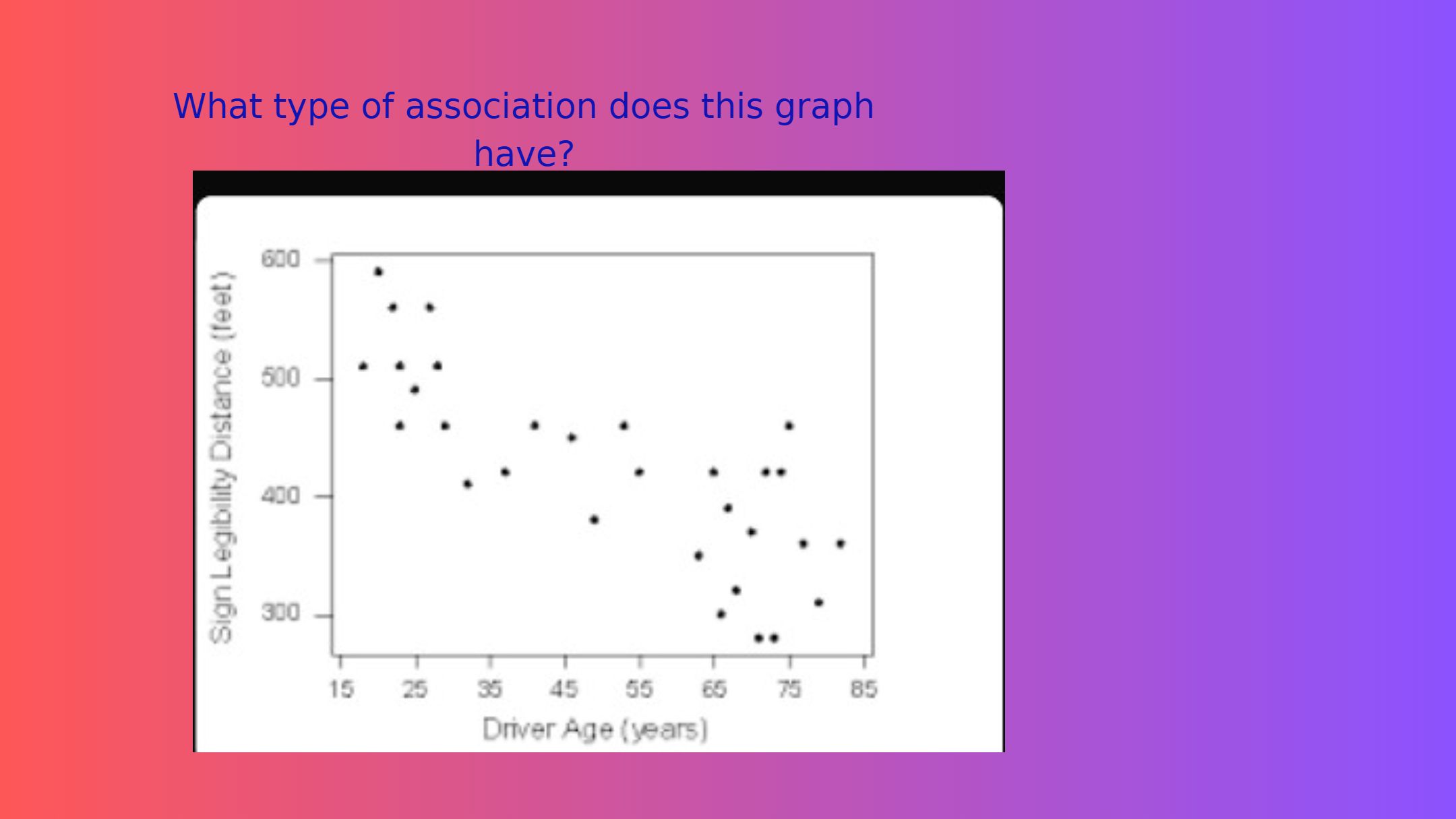 What type of association does this graph have?

Sign Legibility Distance (feet)

600
500
400
300

15 25 35 45 55 65 75 85

Driver Age (years)